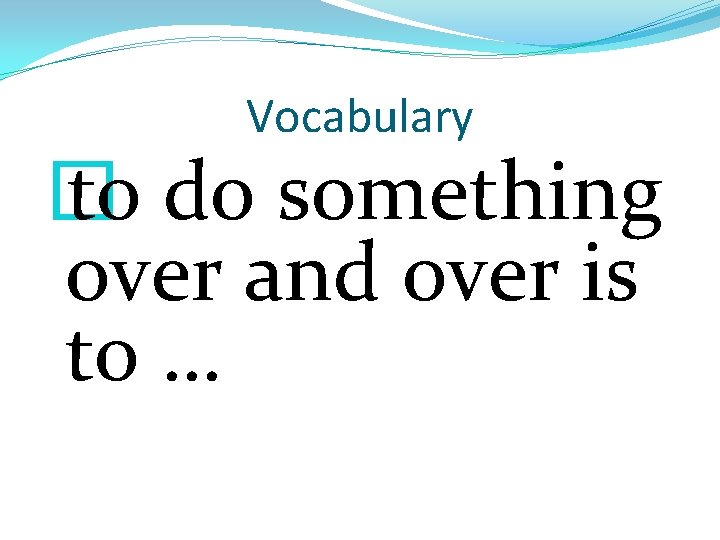 Vocabulary

to do something over and over is to …